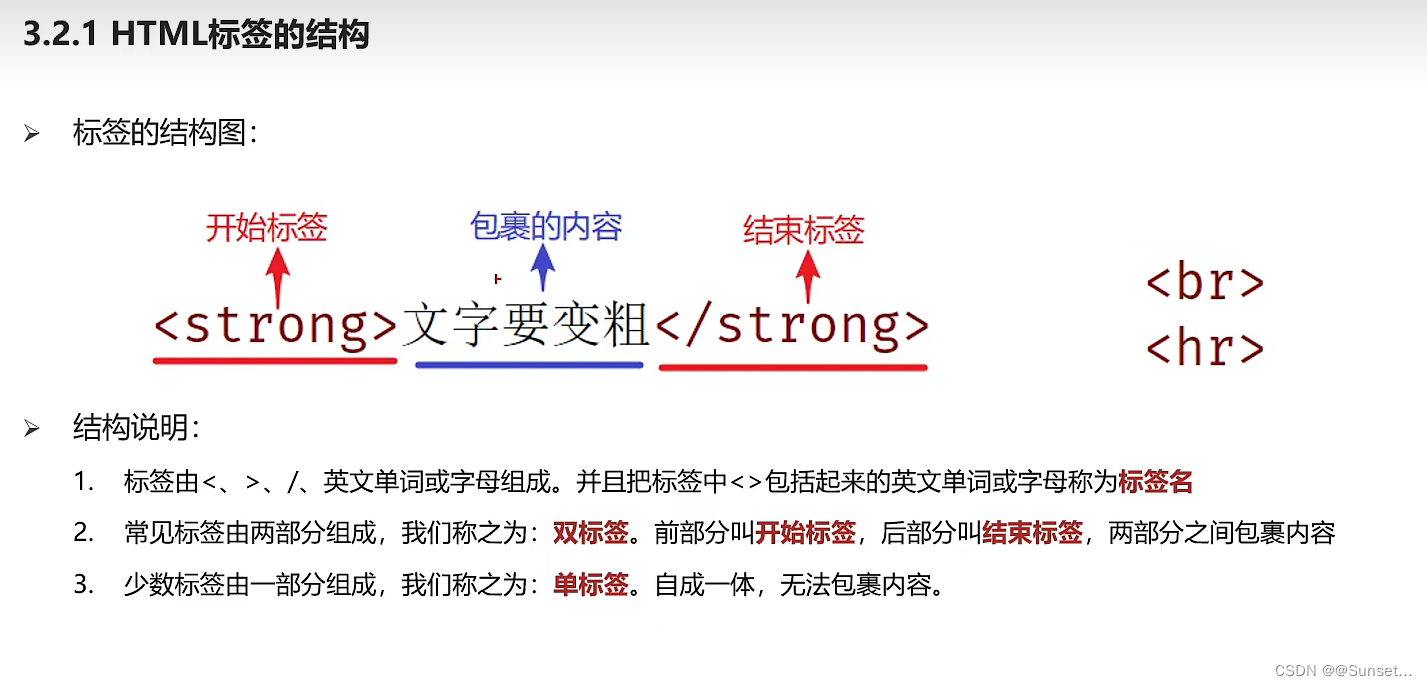 3.2.1 HTML标签的结构

➢ 标签的结构图：

开始标签　包裹的内容　结束标签

<strong>文字要变粗</strong>

<br>
<hr>

➢ 结构说明：

1. 标签由<、>、/、英文单词或字母组成。并且把标签中<>包括起来的英文单词或字母称为标签名

2. 常见标签由两部分组成，我们称之为：双标签。前部分叫开始标签，后部分叫结束标签，两部分之间包裹内容

3. 少数标签由一部分组成，我们称之为：单标签。自成一体，无法包裹内容。

CSDN @@Sunset...